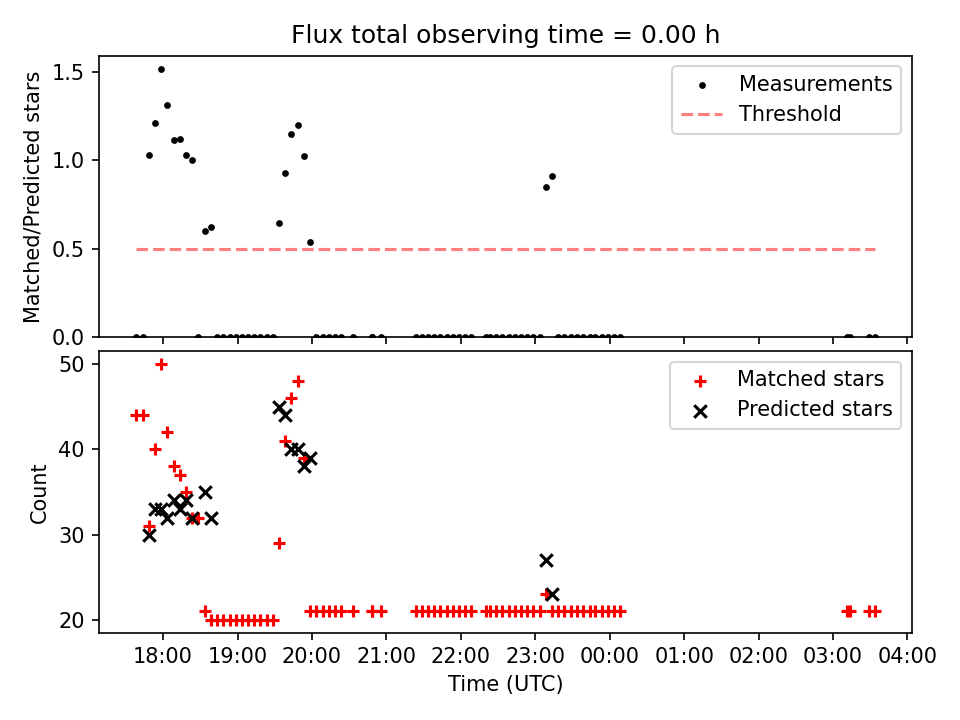 Flux total observing time = 0.00 h

Matched/Predicted stars

1.5
1.0
0.5
0.0

Measurements
Threshold

Count

50
40
30
20

Matched stars
Predicted stars

18:00 19:00 20:00 21:00 22:00 23:00 00:00 01:00 02:00 03:00 04:00

Time (UTC)